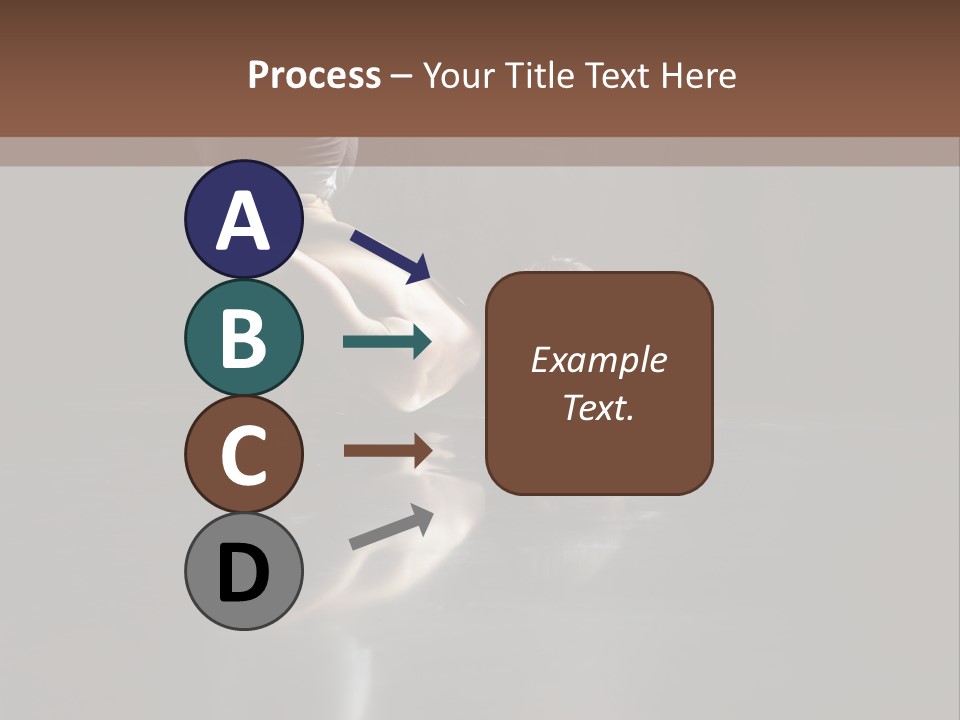 Process – Your Title Text Here

A

B

C

D

Example Text.